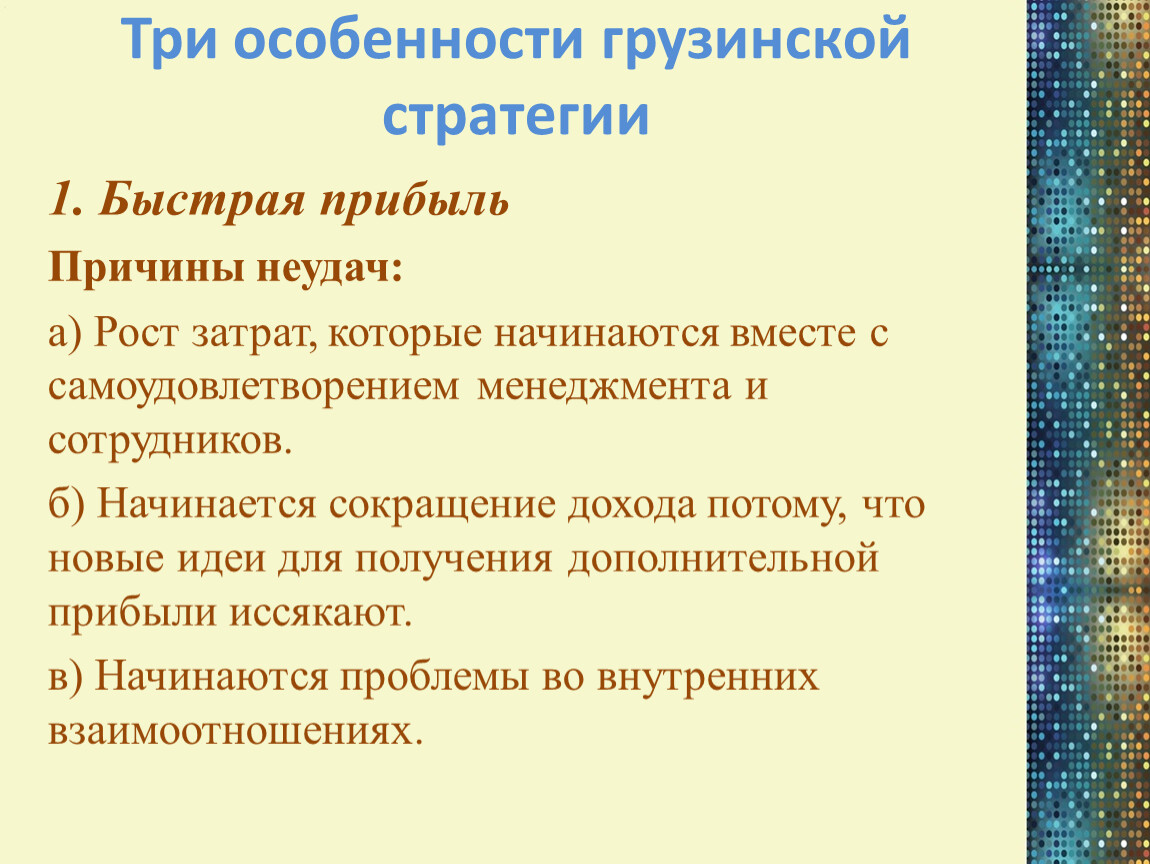 Три особенности грузинской стратегии

1. Быстрая прибыль

Причины неудач:

а) Рост затрат, которые начинаются вместе с самоудовлетворением менеджмента и сотрудников.

б) Начинается сокращение дохода потому, что новые идеи для получения дополнительной прибыли иссякают.

в) Начинаются проблемы во внутренних взаимоотношениях.